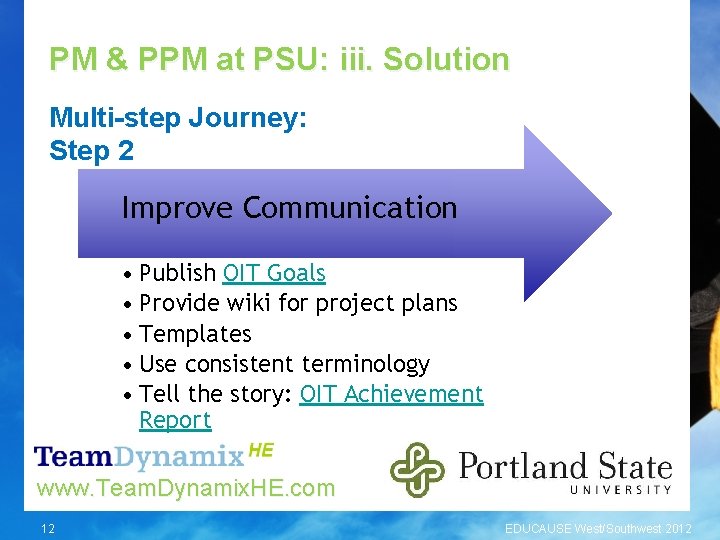 PM & PPM at PSU: iii. Solution

Multi-step Journey:
Step 2

Improve Communication

• Publish OIT Goals
• Provide wiki for project plans
• Templates
• Use consistent terminology
• Tell the story: OIT Achievement Report

TeamDynamix HE
www.TeamDynamixHE.com

Portland State UNIVERSITY

12

EDUCAUSE West/Southwest 2012